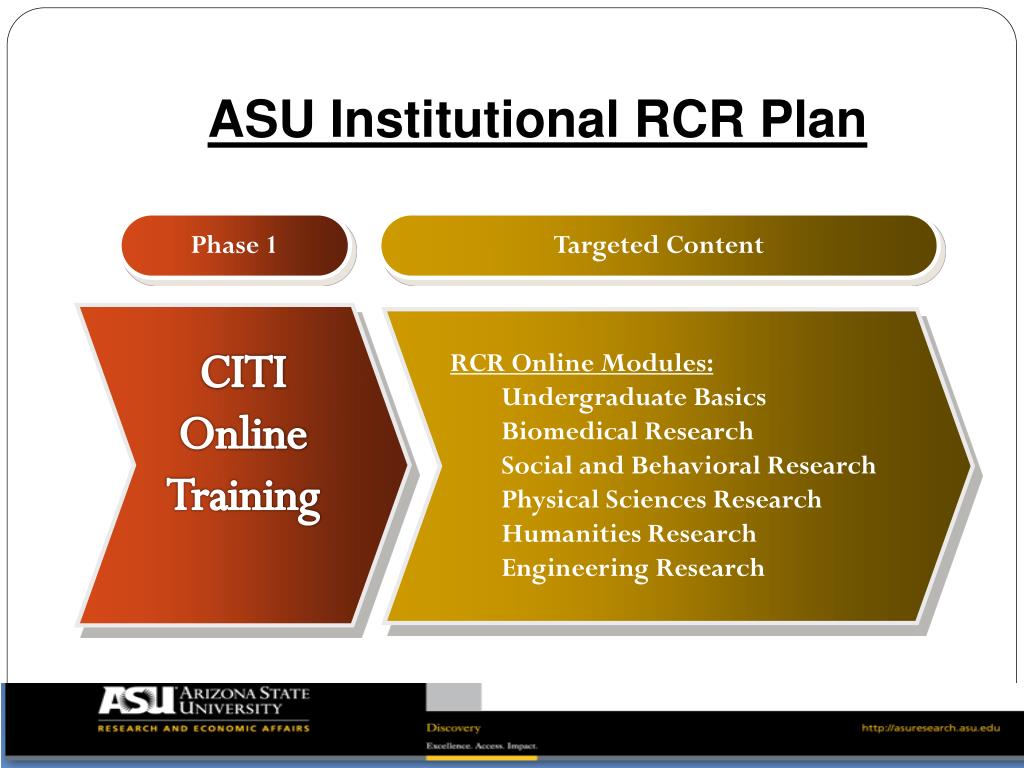 ASU Institutional RCR Plan

Phase 1

Targeted Content

CITI Online Training

RCR Online Modules:
Undergraduate Basics
Biomedical Research
Social and Behavioral Research
Physical Sciences Research
Humanities Research
Engineering Research

ASU ARIZONA STATE UNIVERSITY
RESEARCH AND ECONOMIC AFFAIRS

Discovery
Excellence. Access. Impact.

http://asuresearch.asu.edu